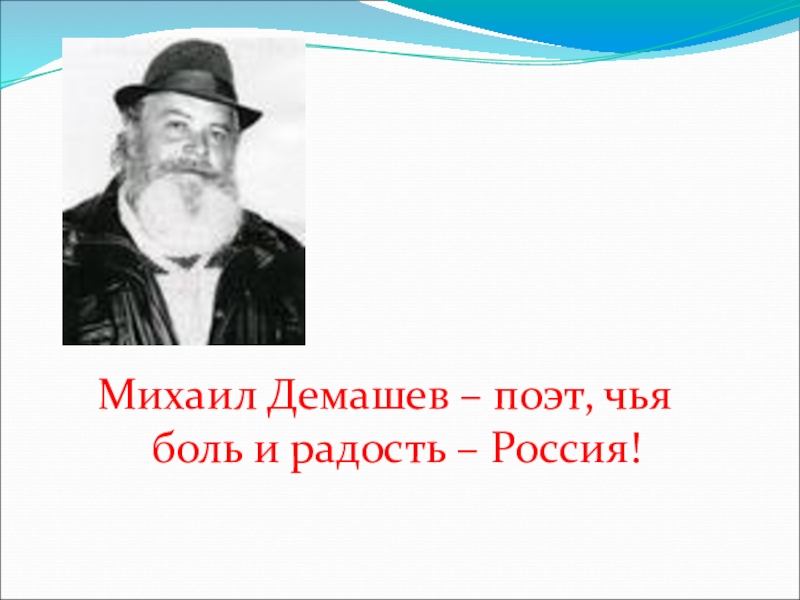 Михаил Демашев – поэт, чья боль и радость – Россия!